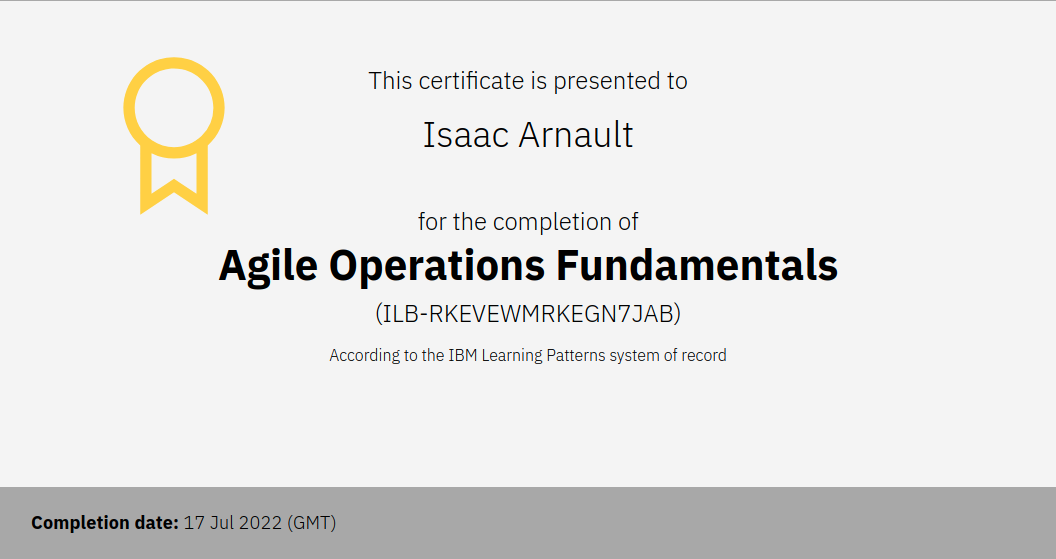 This certificate is presented to

Isaac Arnault

for the completion of

Agile Operations Fundamentals

(ILB-RKEVEWMRKEGN7JAB)

According to the IBM Learning Patterns system of record

Completion date: 17 Jul 2022 (GMT)